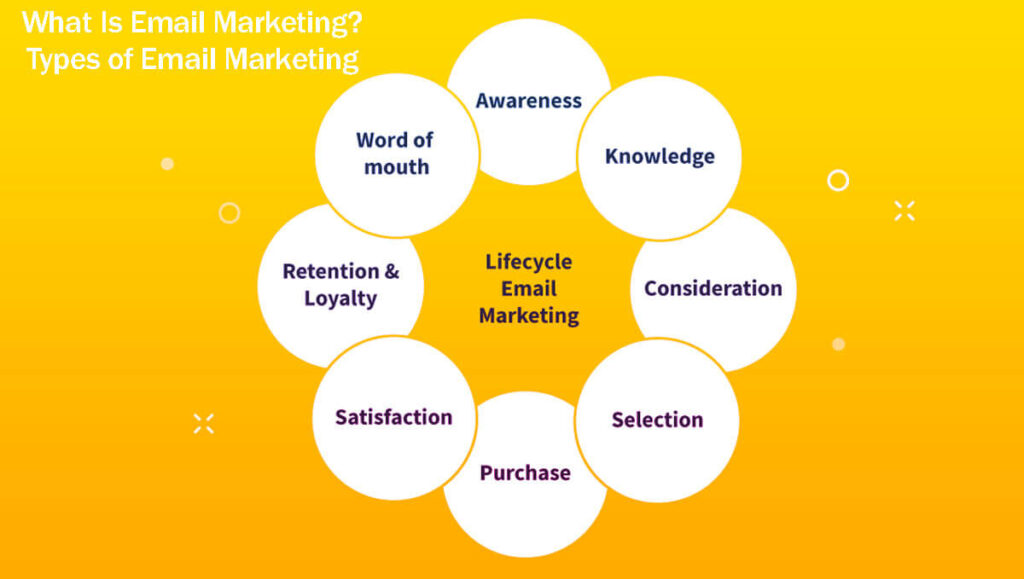 What Is Email Marketing?
Types of Email Marketing

Awareness

Knowledge

Consideration

Selection

Purchase

Satisfaction

Retention & Loyalty

Word of mouth

Lifecycle Email Marketing